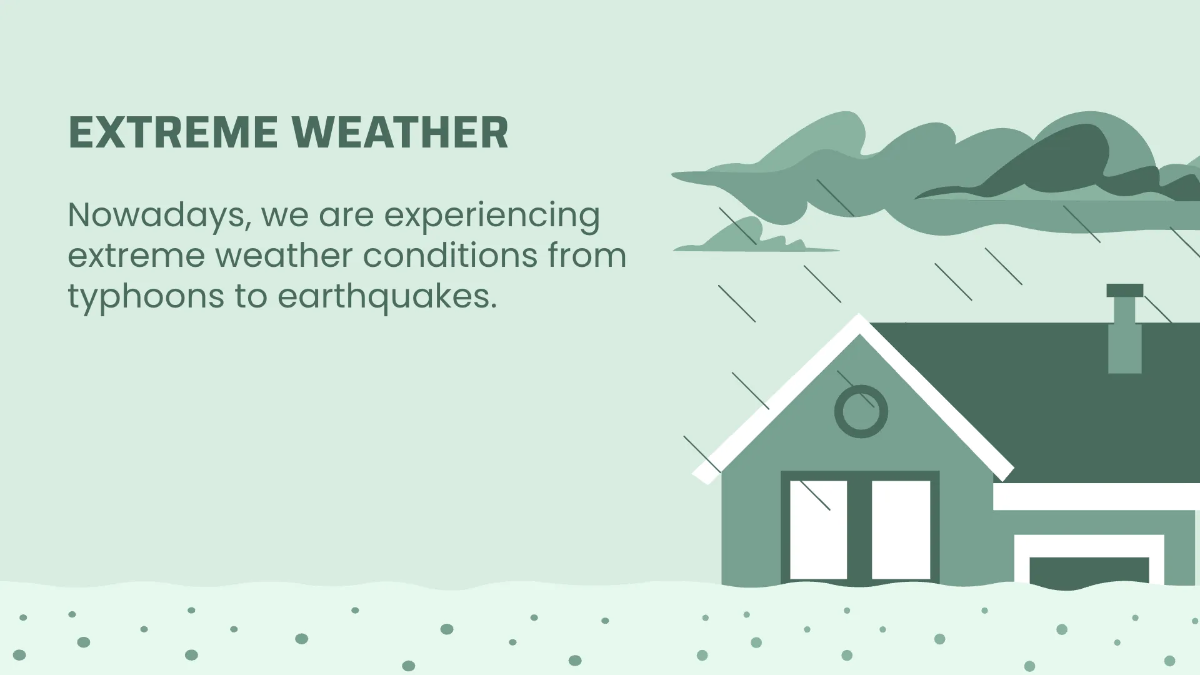 EXTREME WEATHER

Nowadays, we are experiencing extreme weather conditions from typhoons to earthquakes.